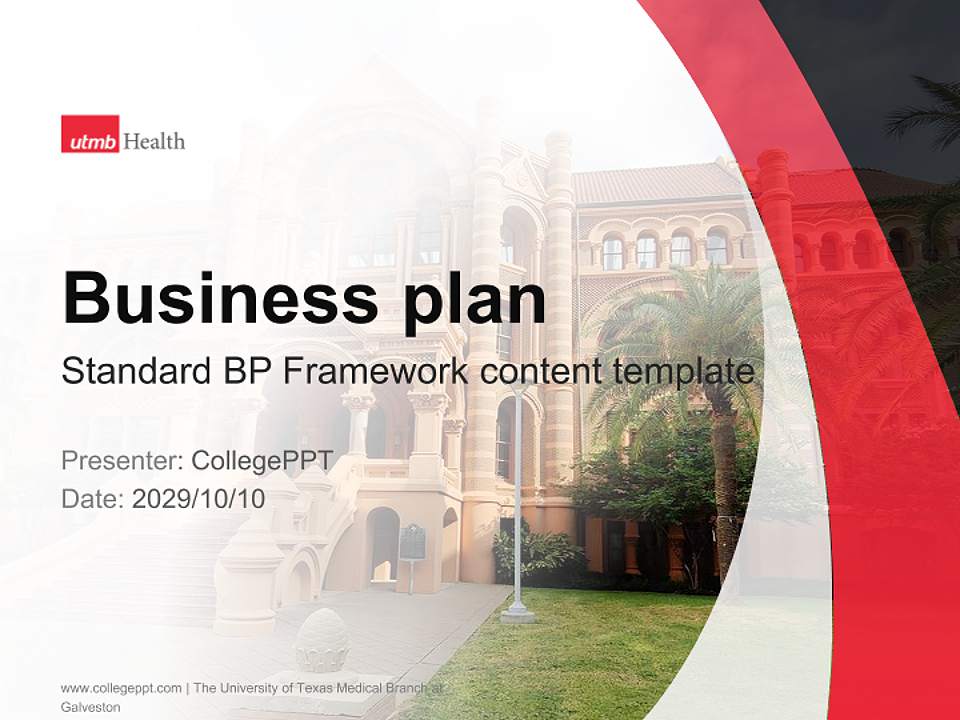 utmb Health

Business plan

Standard BP Framework content template

Presenter: CollegePPT
Date: 2029/10/10

www.collegeppt.com | The University of Texas Medical Branch at Galveston